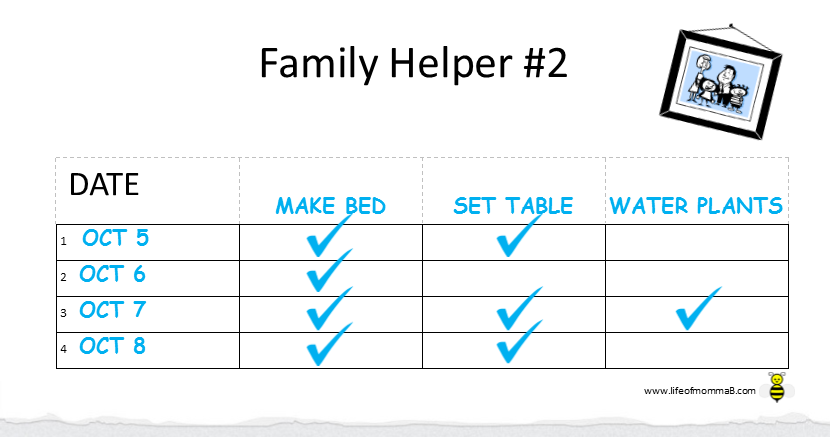 Family Helper #2

| DATE | MAKE BED | SET TABLE | WATER PLANTS |
|---|---|---|---|
| 1 OCT 5 | ✓ | ✓ | |
| 2 OCT 6 | ✓ | | |
| 3 OCT 7 | ✓ | ✓ | ✓ |
| 4 OCT 8 | ✓ | ✓ | |

www.lifeofmommaB.com